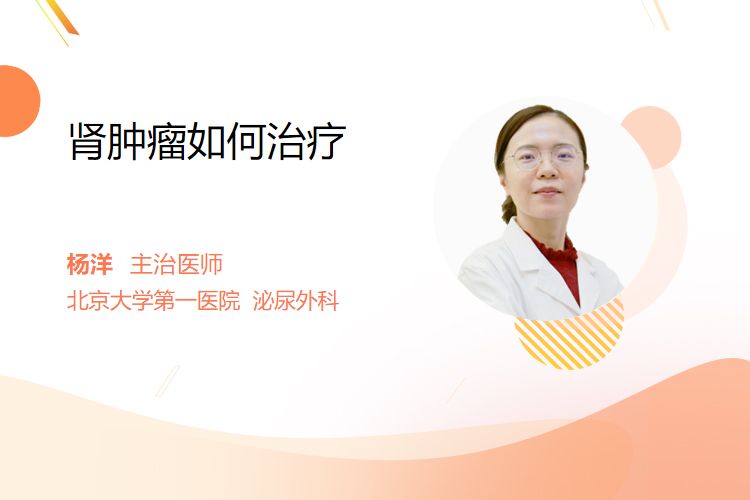 肾肿瘤如何治疗

杨洋 主治医师
北京大学第一医院 泌尿外科